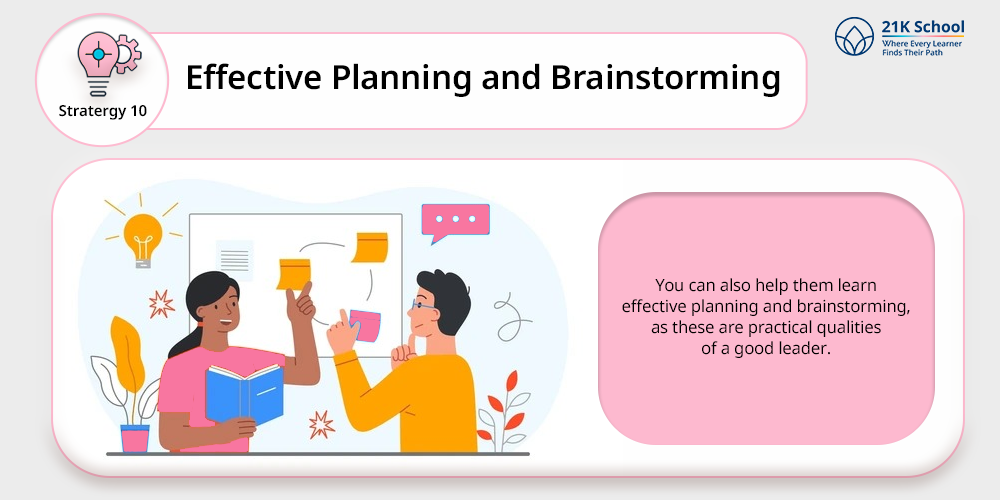 Stratergy 10

Effective Planning and Brainstorming

21K School
Where Every Learner Finds Their Path

You can also help them learn effective planning and brainstorming, as these are practical qualities of a good leader.